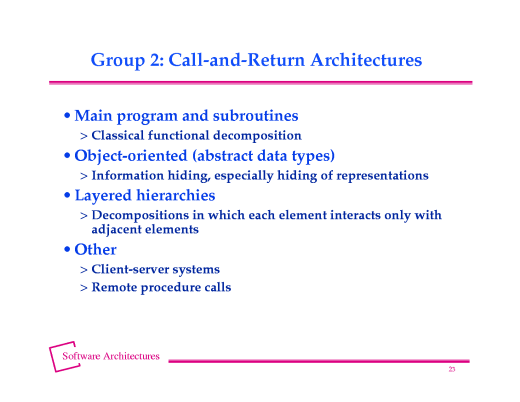 Group 2: Call-and-Return Architectures

• Main program and subroutines
> Classical functional decomposition

• Object-oriented (abstract data types)
> Information hiding, especially hiding of representations

• Layered hierarchies
> Decompositions in which each element interacts only with adjacent elements

• Other
> Client-server systems
> Remote procedure calls

Software Architectures

23